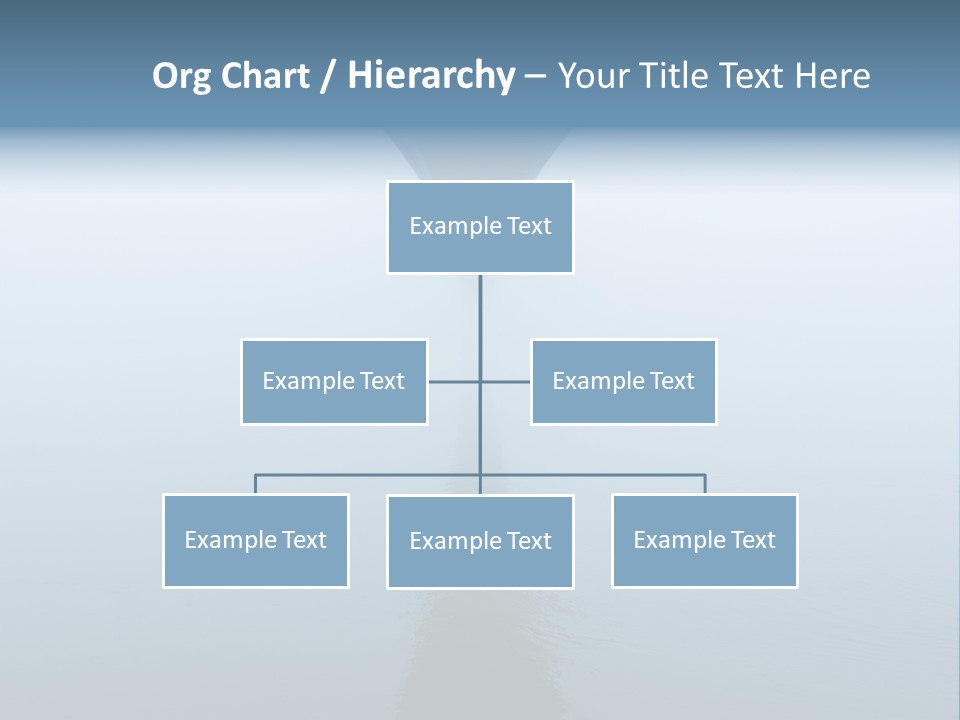 Org Chart / Hierarchy – Your Title Text Here

Example Text

Example Text

Example Text

Example Text

Example Text

Example Text